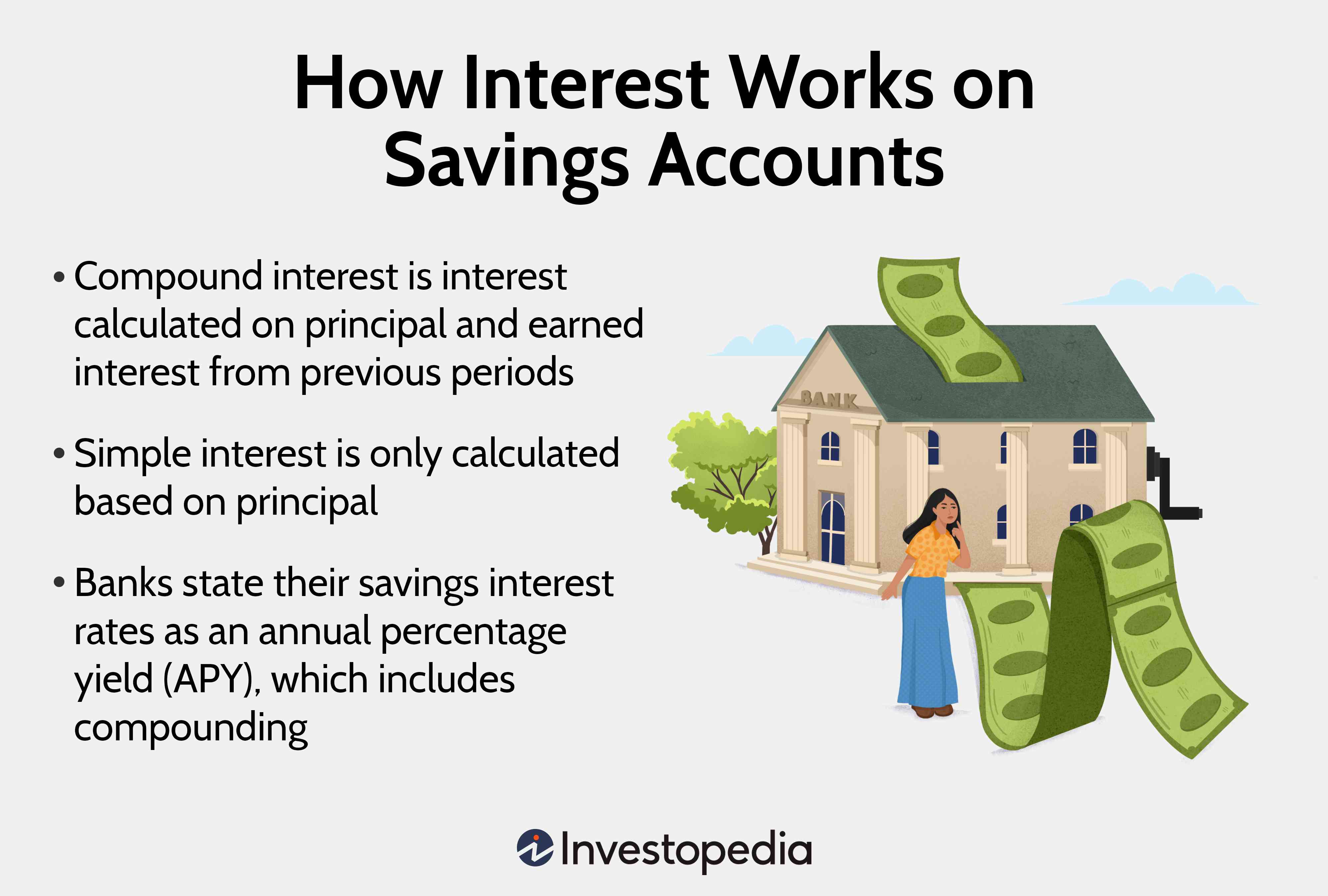 How Interest Works on Savings Accounts

• Compound interest is interest calculated on principal and earned interest from previous periods

• Simple interest is only calculated based on principal

• Banks state their savings interest rates as an annual percentage yield (APY), which includes compounding

BANK

Investopedia